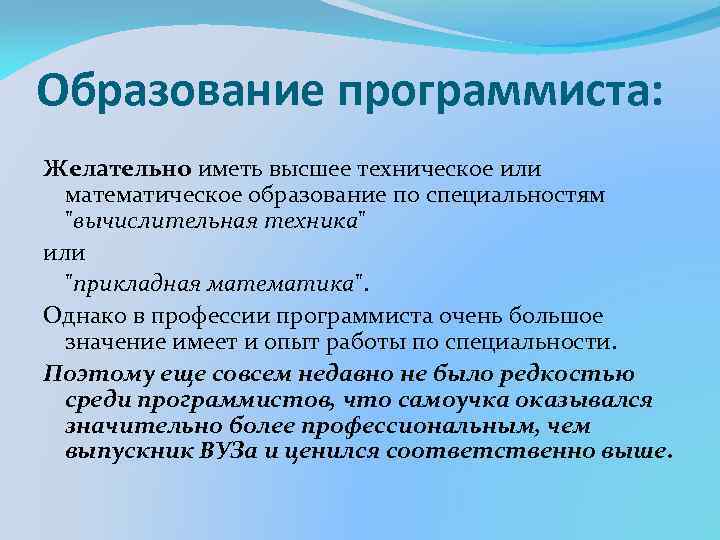 Образование программиста:

Желательно иметь высшее техническое или математическое образование по специальностям "вычислительная техника"

или

"прикладная математика".

Однако в профессии программиста очень большое значение имеет и опыт работы по специальности.

Поэтому еще совсем недавно не было редкостью среди программистов, что самоучка оказывался значительно более профессиональным, чем выпускник ВУЗа и ценился соответственно выше.